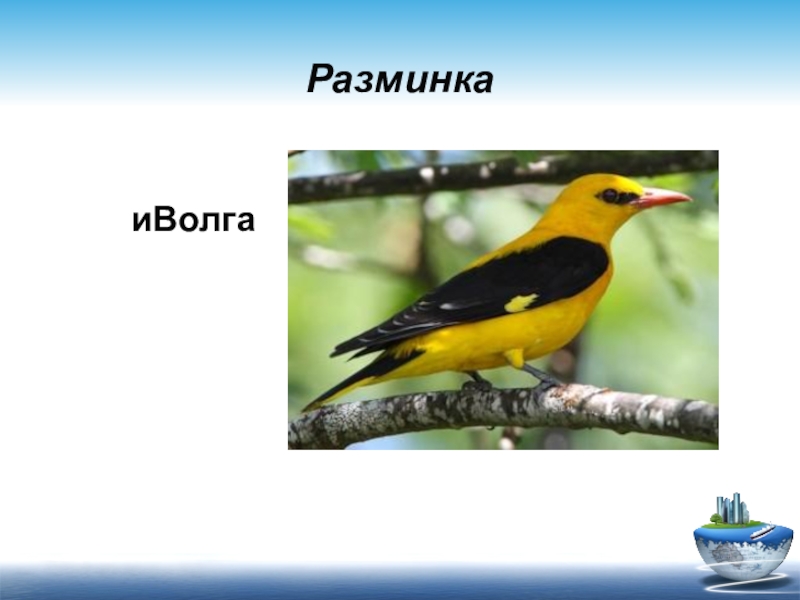 Разминка

иВолга